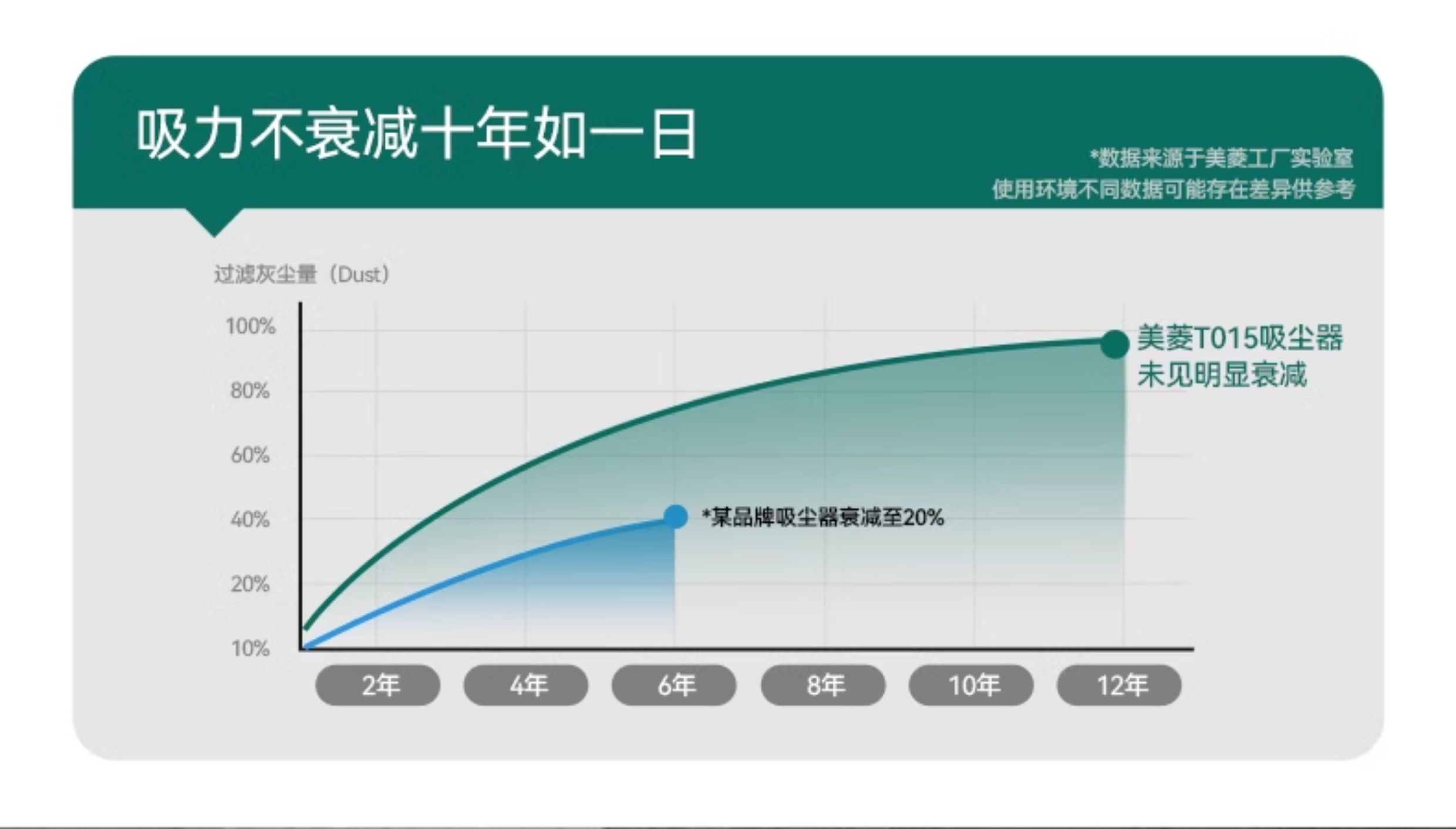 吸力不衰减十年如一日

*数据来源于美菱工厂实验室
使用环境不同数据可能存在差异供参考

过滤灰尘量（Dust）

100%
80%
60%
40%
20%
10%

美菱T015吸尘器
未见明显衰减

*某品牌吸尘器衰减至20%

2年
4年
6年
8年
10年
12年